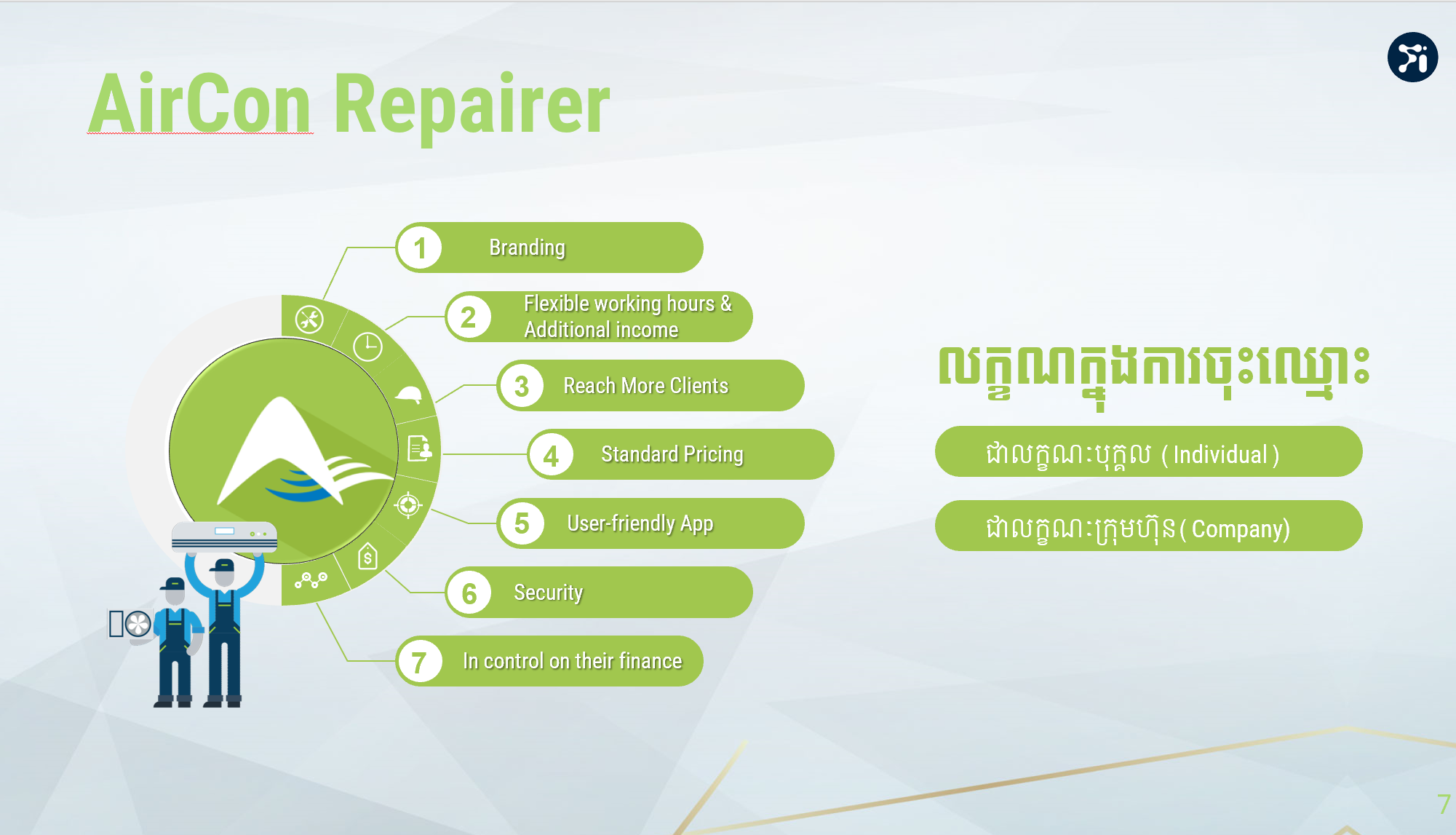 AirCon Repairer

1 Branding

2 Flexible working hours & Additional income

3 Reach More Clients

4 Standard Pricing

5 User-friendly App

6 Security

7 In control on their finance

លក្ខណក្នុងការចុះឈ្មោះ

ជាលក្ខណៈបុគ្គល ( Individual )

ជាលក្ខណៈក្រុមហ៊ុន ( Company)

7